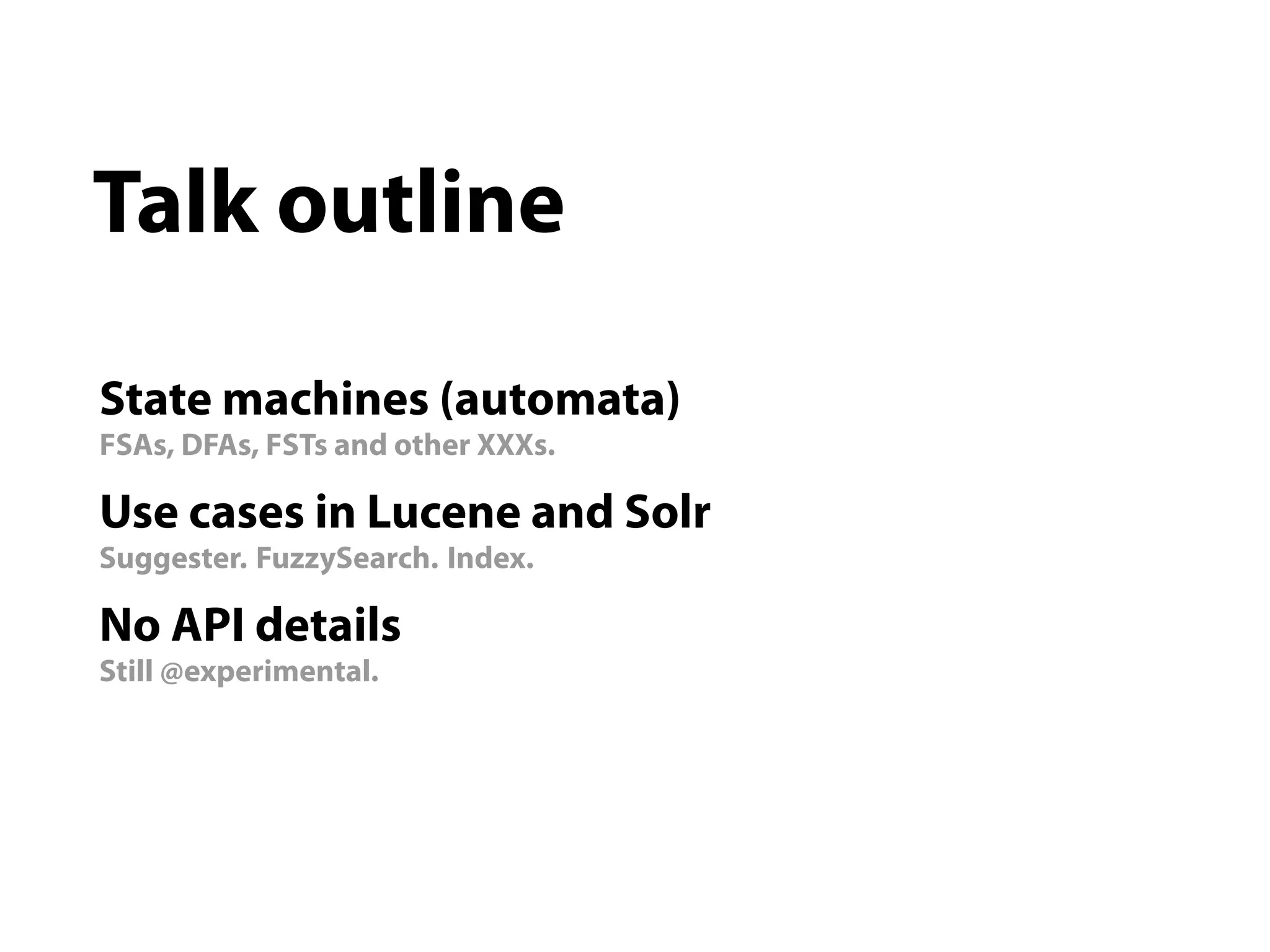 Talk outline

State machines (automata)
FSAs, DFAs, FSTs and other XXXs.

Use cases in Lucene and Solr
Suggester. FuzzySearch. Index.

No API details
Still @experimental.